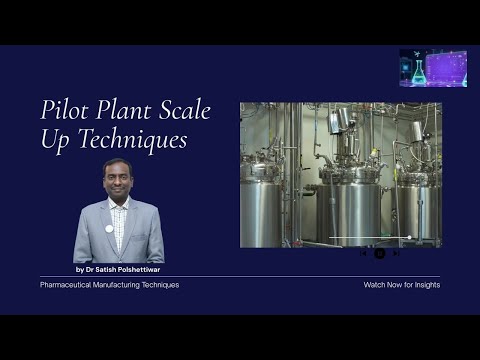 Pilot Plant Scale Up Techniques

by Dr Satish Polshettiwar

Pharmaceutical Manufacturing Techniques

Watch Now for Insights